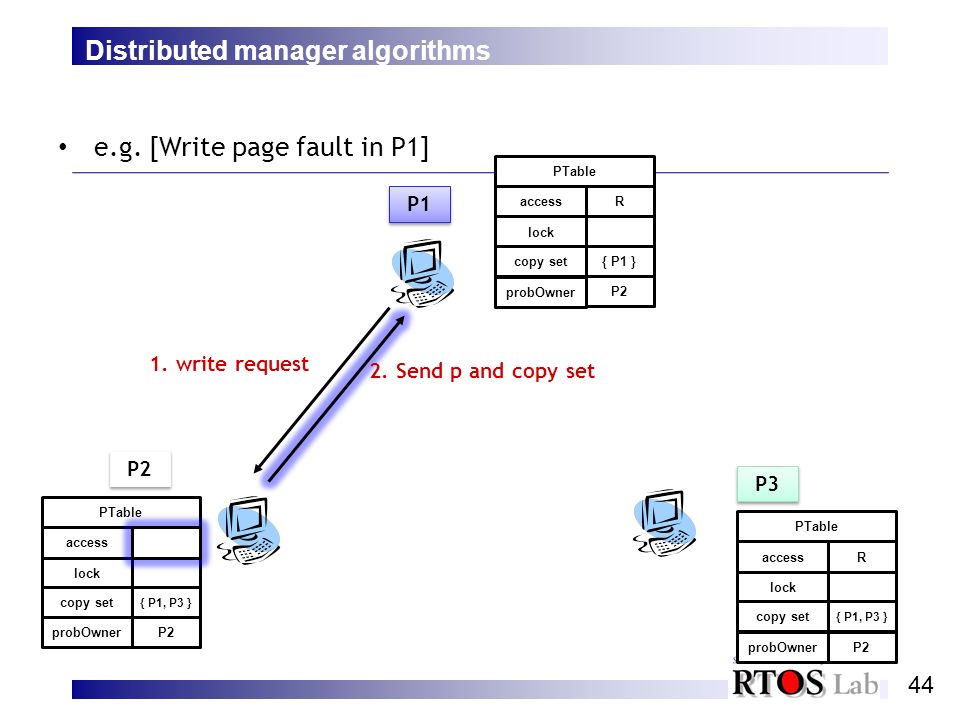 Distributed manager algorithms

• e.g. [Write page fault in P1]

P1

| PTable | |
|---|---|
| access | R |
| lock | |
| copy set | { P1 } |
| probOwner | P2 |

1. write request

2. Send p and copy set

P2

| PTable | |
|---|---|
| access | |
| lock | |
| copy set | { P1, P3 } |
| probOwner | P2 |

P3

| PTable | |
|---|---|
| access | R |
| lock | |
| copy set | { P1, P3 } |
| probOwner | P2 |

RTOS Lab

44